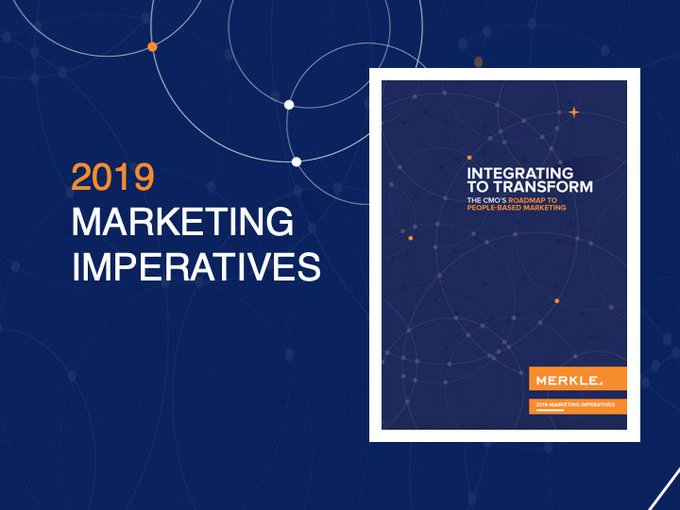 2019
MARKETING
IMPERATIVES

INTEGRATING
TO TRANSFORM
THE CMO'S ROADMAP TO
PEOPLE-BASED MARKETING

MERKLE.

2019 MARKETING IMPERATIVES